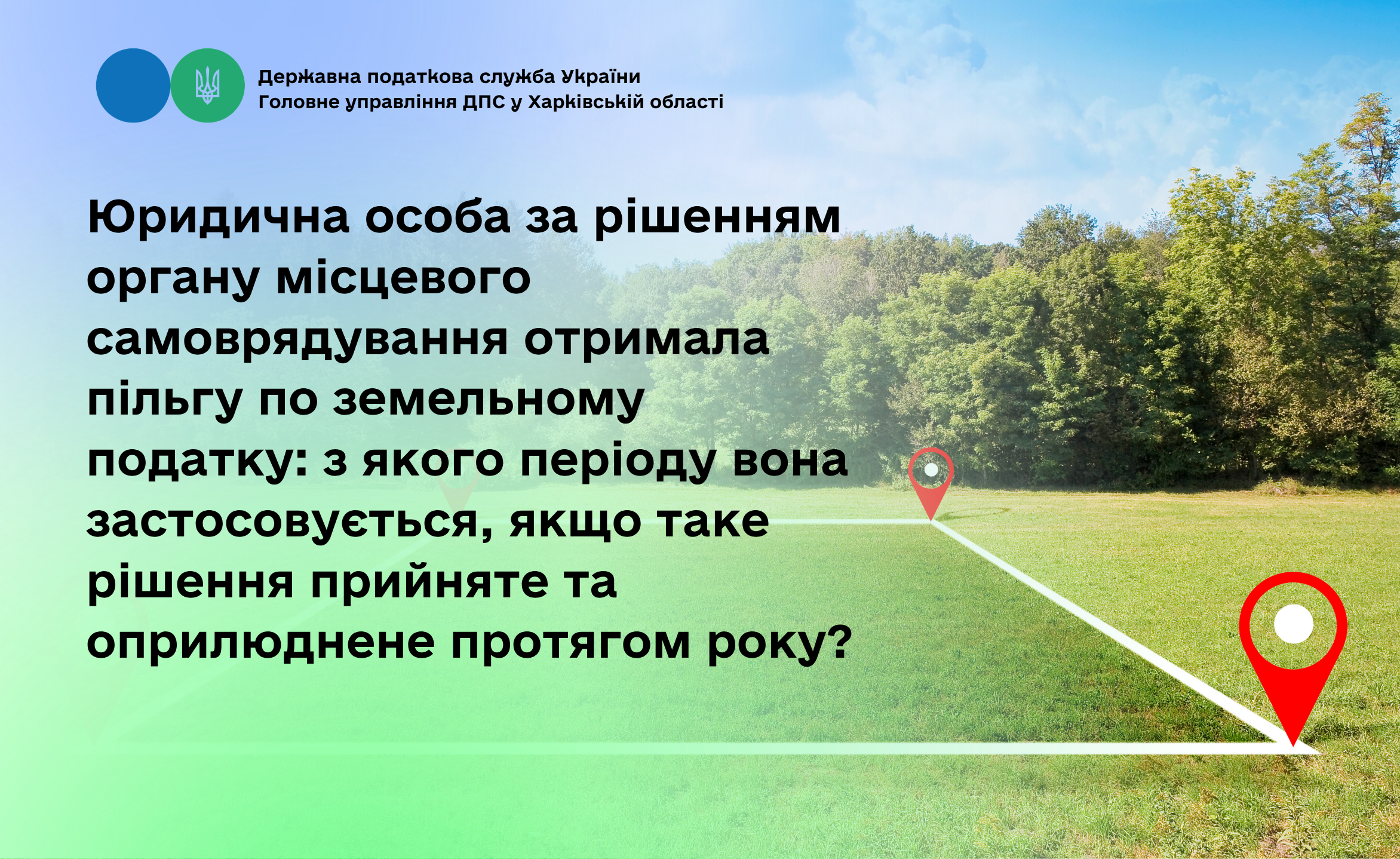 Державна податкова служба України
Головне управління ДПС у Харківській області

Юридична особа за рішенням органу місцевого самоврядування отримала пільгу по земельному податку: з якого періоду вона застосовується, якщо таке рішення прийняте та оприлюднене протягом року?